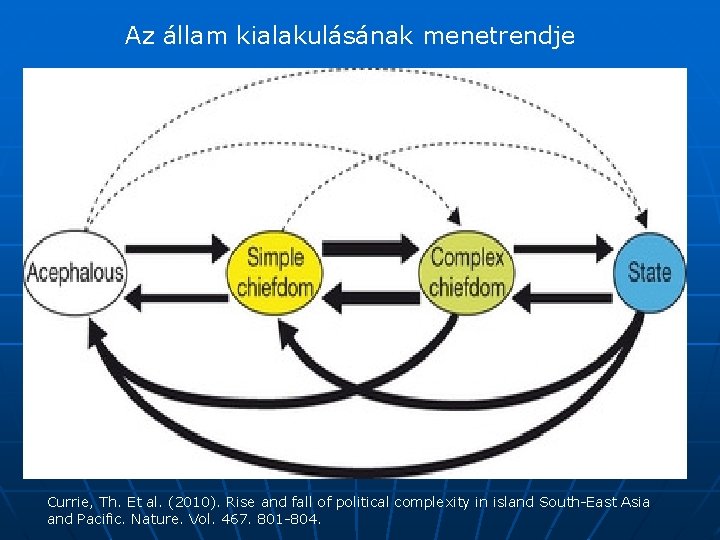 Az állam kialakulásának menetrendje

Acephalous

Simple chiefdom

Complex chiefdom

State

Currie, Th. Et al. (2010). Rise and fall of political complexity in island South-East Asia and Pacific. Nature. Vol. 467. 801-804.